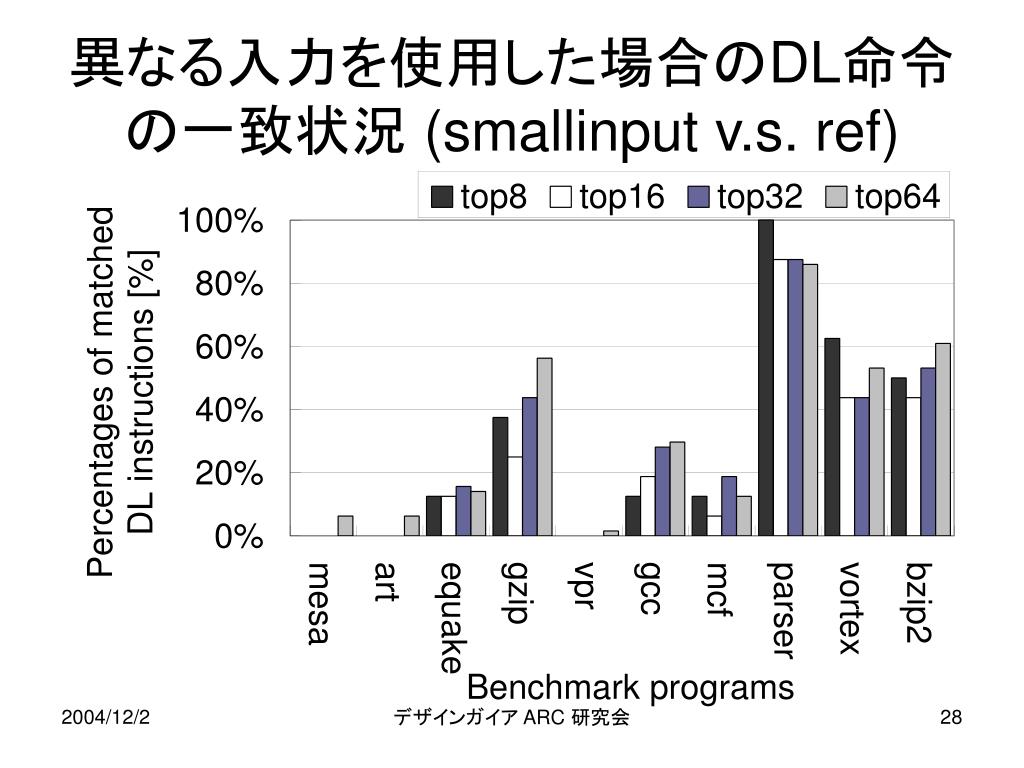 異なる入力を使用した場合のDL命令の一致状況 (smallinput v.s. ref)

top8 top16 top32 top64

Percentages of matched DL instructions [%]

100%
80%
60%
40%
20%
0%

mesa
art
equake
gzip
vpr
gcc
mcf
parser
vortex
bzip2

Benchmark programs

2004/12/2
デザインガイア ARC 研究会
28